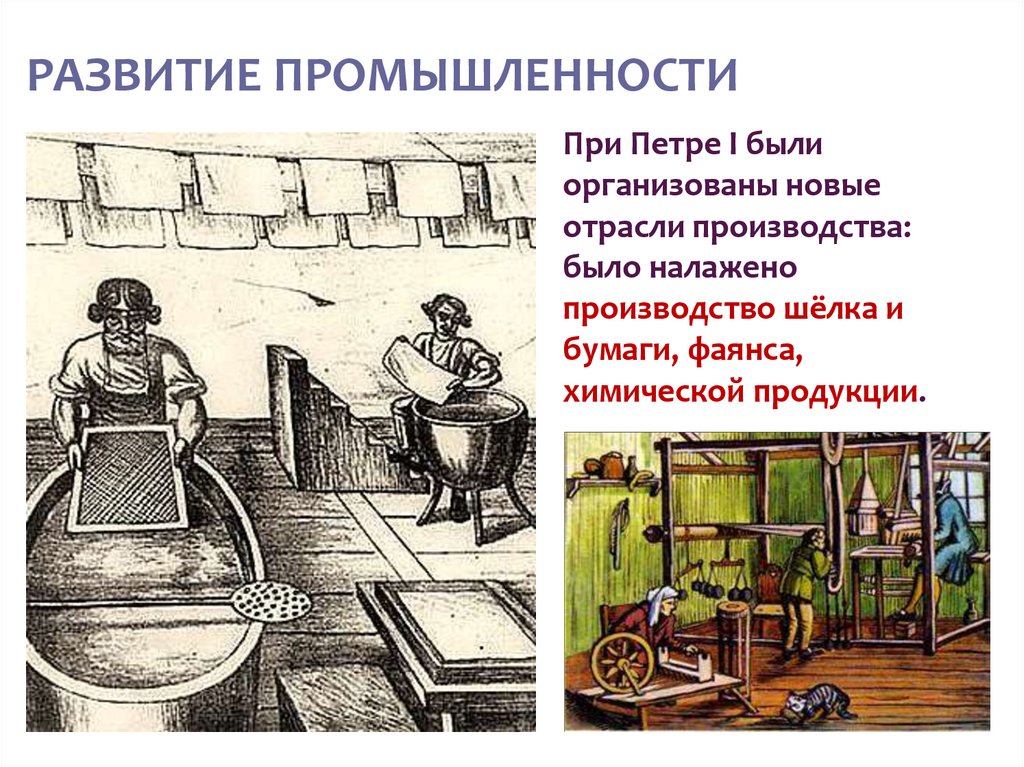 РАЗВИТИЕ ПРОМЫШЛЕННОСТИ

При Петре I были организованы новые отрасли производства: было налажено производство шёлка и бумаги, фаянса, химической продукции.